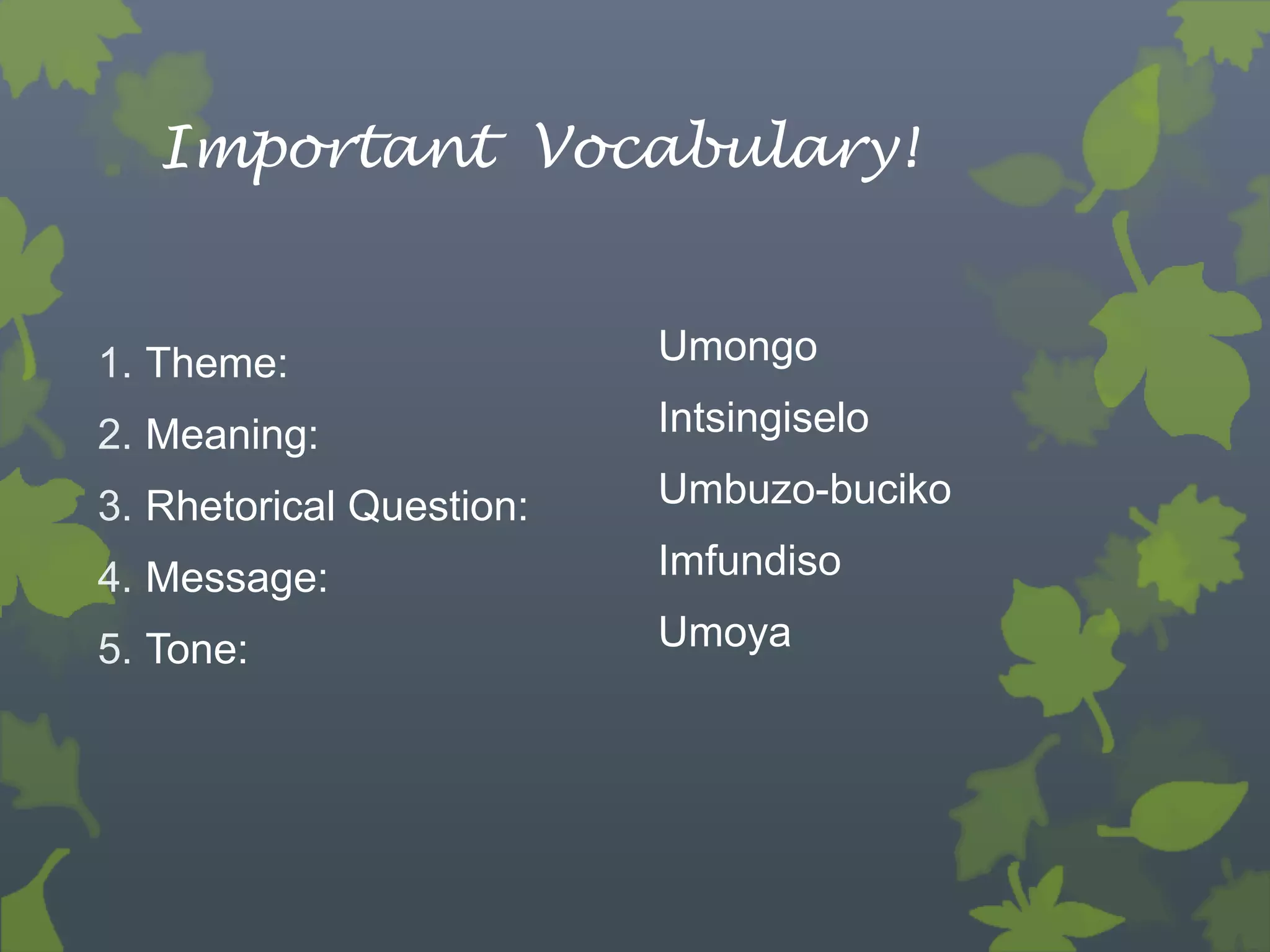 Important Vocabulary!

1. Theme:
2. Meaning:
3. Rhetorical Question:
4. Message:
5. Tone:

Umongo
Intsingiselo
Umbuzo-buciko
Imfundiso
Umoya